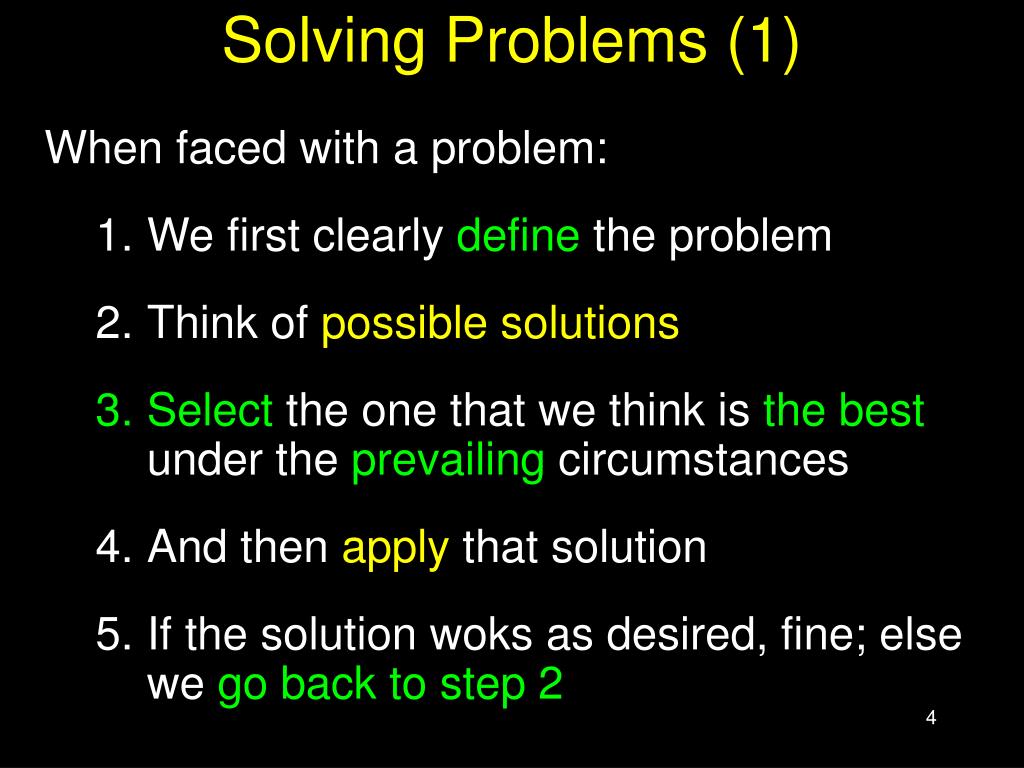 Solving Problems (1)

When faced with a problem:

1. We first clearly define the problem

2. Think of possible solutions

3. Select the one that we think is the best under the prevailing circumstances

4. And then apply that solution

5. If the solution woks as desired, fine; else we go back to step 2

4